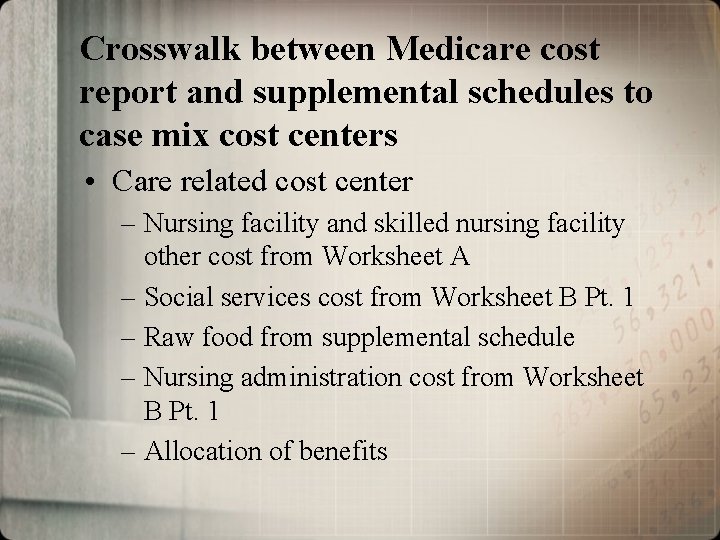 Crosswalk between Medicare cost report and supplemental schedules to case mix cost centers

• Care related cost center
– Nursing facility and skilled nursing facility other cost from Worksheet A
– Social services cost from Worksheet B Pt. 1
– Raw food from supplemental schedule
– Nursing administration cost from Worksheet B Pt. 1
– Allocation of benefits